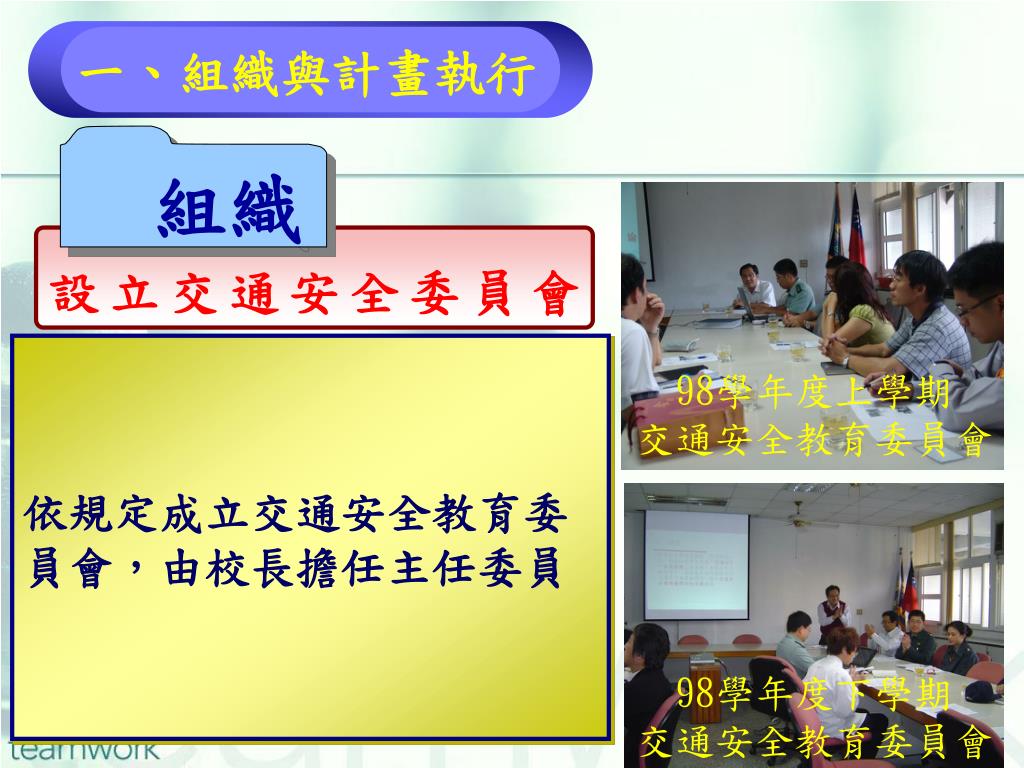 一、組織與計畫執行

組織

設立交通安全委員會

依規定成立交通安全教育委員會，由校長擔任主任委員

98學年度上學期
交通安全教育委員會

98學年度下學期
交通安全教育委員會

teamwork